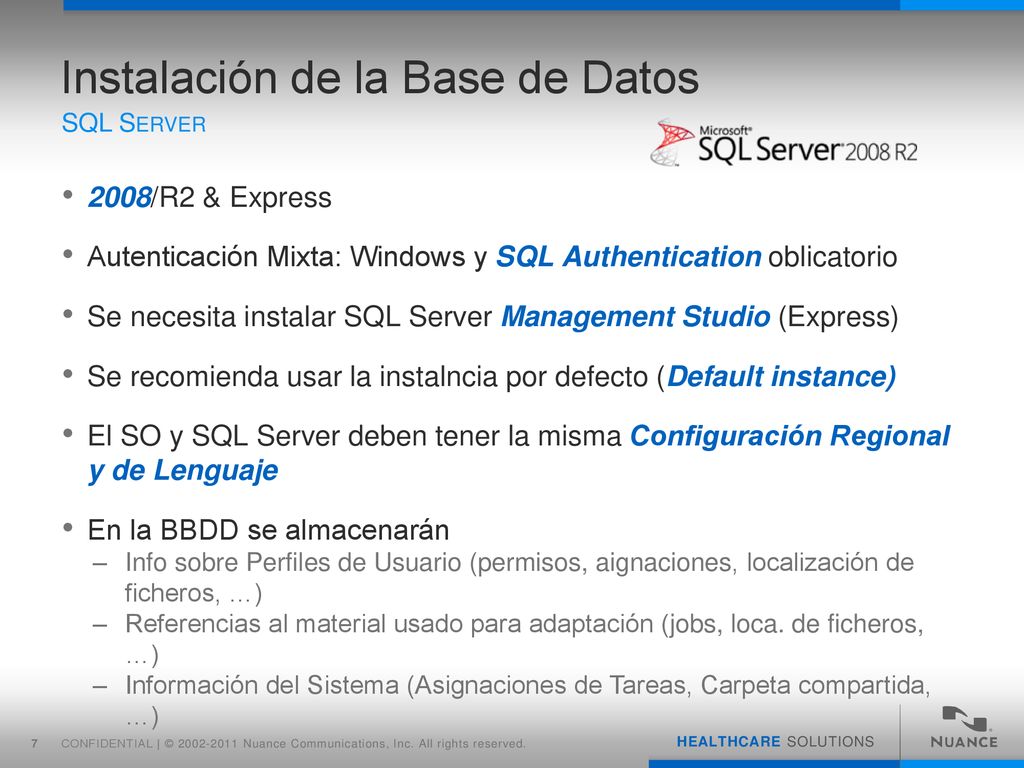 Instalación de la Base de Datos
SQL SERVER

Microsoft® SQL Server® 2008 R2

• 2008/R2 & Express
• Autenticación Mixta: Windows y SQL Authentication oblicatorio
• Se necesita instalar SQL Server Management Studio (Express)
• Se recomienda usar la instalncia por defecto (Default instance)
• El SO y SQL Server deben tener la misma Configuración Regional y de Lenguaje
• En la BBDD se almacenarán
– Info sobre Perfiles de Usuario (permisos, aignaciones, localización de ficheros, …)
– Referencias al material usado para adaptación (jobs, loca. de ficheros, …)
– Información del Sistema (Asignaciones de Tareas, Carpeta compartida, …)

7 CONFIDENTIAL | © 2002-2011 Nuance Communications, Inc. All rights reserved.
HEALTHCARE SOLUTIONS
NUANCE